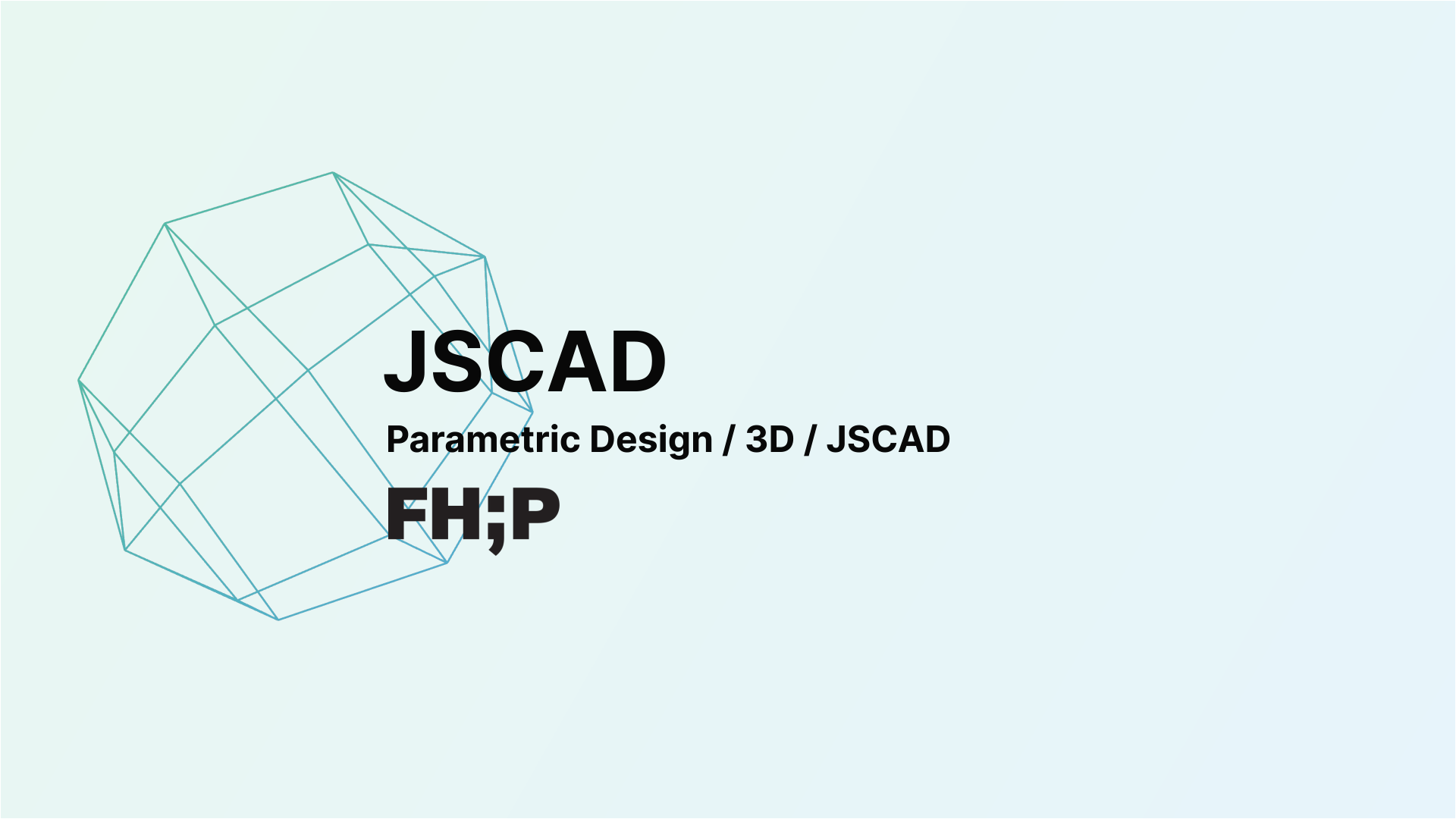 JSCAD

Parametric Design / 3D / JSCAD

FH;P